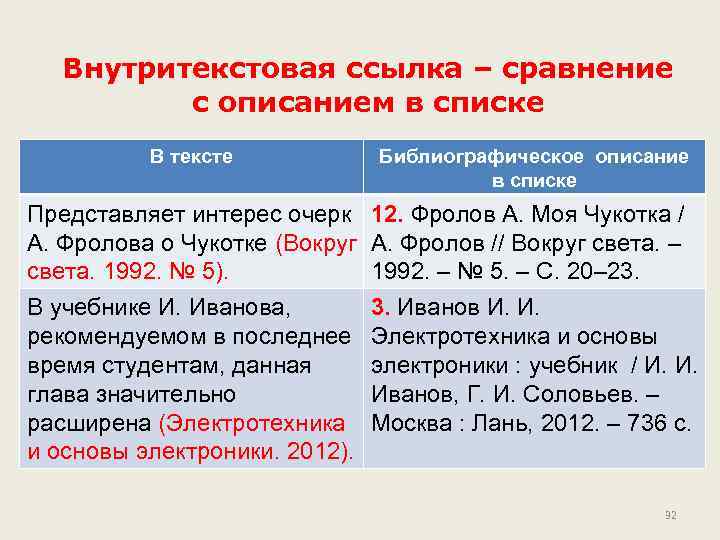 Внутритекстовая ссылка – сравнение с описанием в списке

| В тексте | Библиографическое описание в списке |
|---|---|
| Представляет интерес очерк А. Фролова о Чукотке (Вокруг света. 1992. № 5). | 12. Фролов А. Моя Чукотка / А. Фролов // Вокруг света. – 1992. – № 5. – С. 20–23. |
| В учебнике И. Иванова, рекомендуемом в последнее время студентам, данная глава значительно расширена (Электротехника и основы электроники. 2012). | 3. Иванов И. И. Электротехника и основы электроники : учебник / И. И. Иванов, Г. И. Соловьев. – Москва : Лань, 2012. – 736 с. |

92